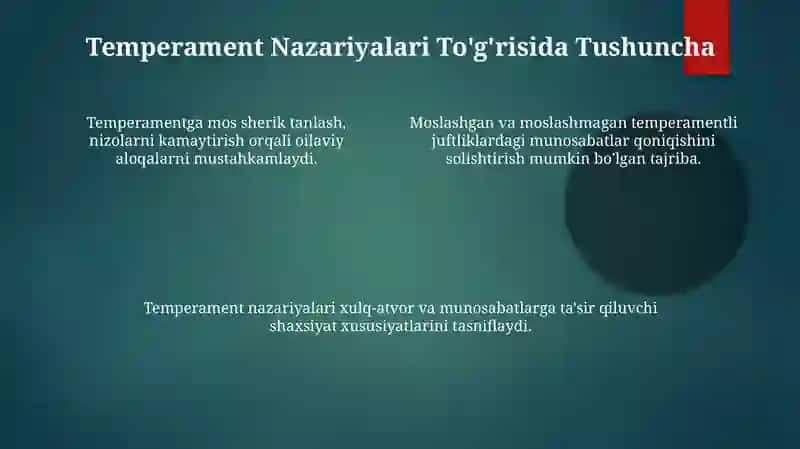 Temperament Nazariyalari To'g'risida Tushuncha

Temperamentga mos sherik tanlash, nizolarni kamaytirish orqali oilaviy aloqalarni mustahkamlaydi.

Moslashgan va moslashmagan temperamentli juftliklardagi munosabatlar qoniqishini solishtirish mumkin bo'lgan tajriba.

Temperament nazariyalari xulq-atvor va munosabatlarga ta'sir qiluvchi shaxsiyat xususiyatlarini tasniflaydi.